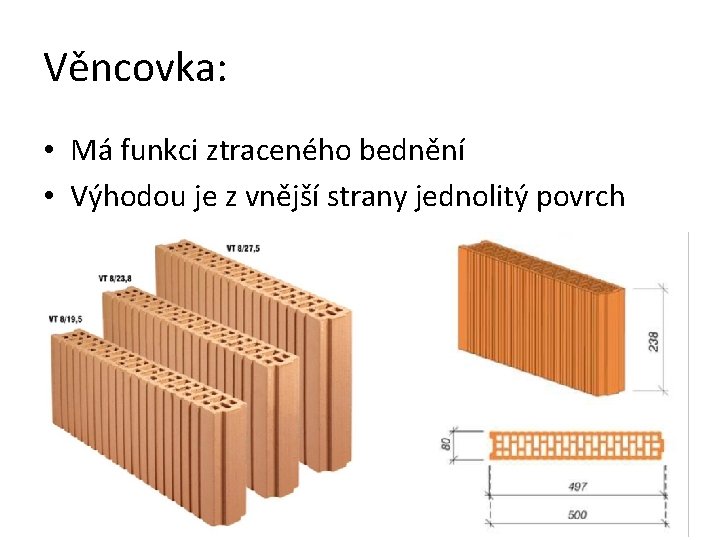 Věncovka:

• Má funkci ztraceného bednění
• Výhodou je z vnější strany jednolitý povrch

VT 8/27,5
VT 8/23,8
VT 8/19,5

238
80
497
500